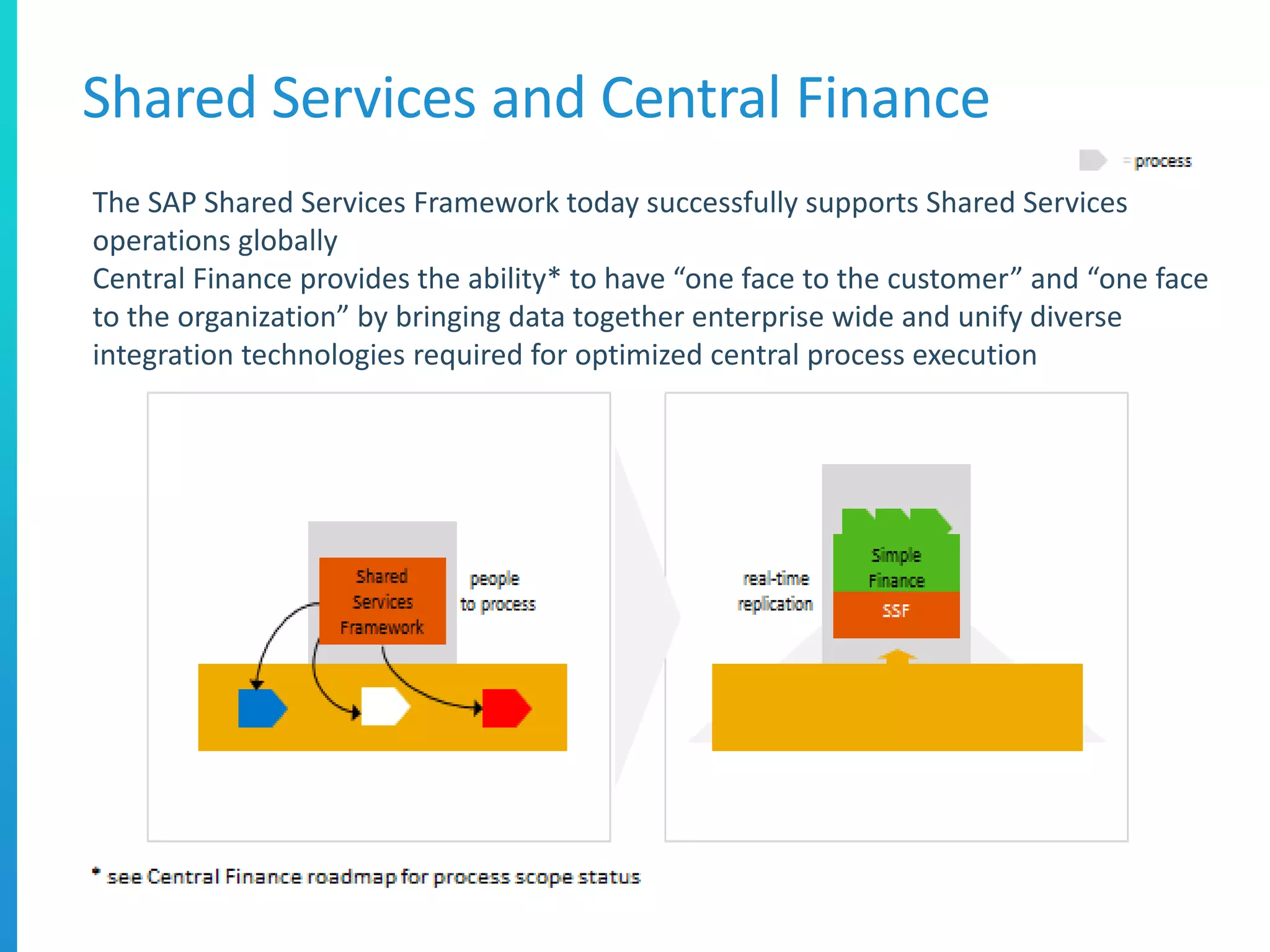 Shared Services and Central Finance

= process

The SAP Shared Services Framework today successfully supports Shared Services operations globally
Central Finance provides the ability* to have “one face to the customer” and “one face to the organization” by bringing data together enterprise wide and unify diverse integration technologies required for optimized central process execution

Shared Services Framework

people to process

real-time replication

Simple Finance

SSF

* see Central Finance roadmap for process scope status